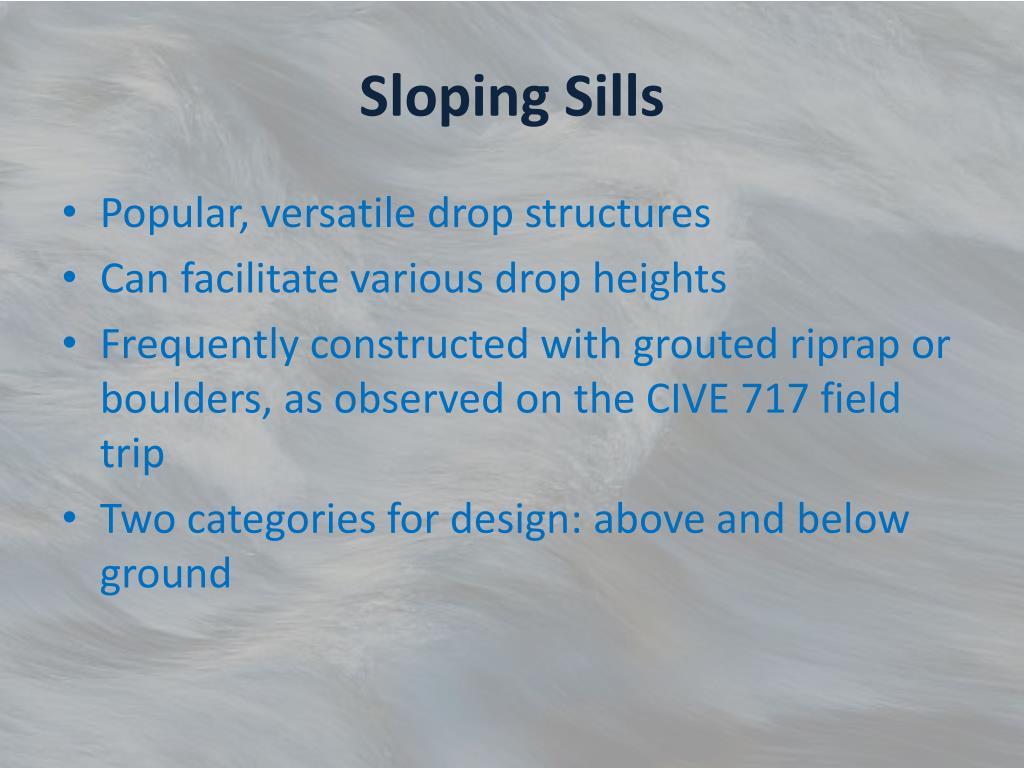 Sloping Sills

• Popular, versatile drop structures
• Can facilitate various drop heights
• Frequently constructed with grouted riprap or boulders, as observed on the CIVE 717 field trip
• Two categories for design: above and below ground